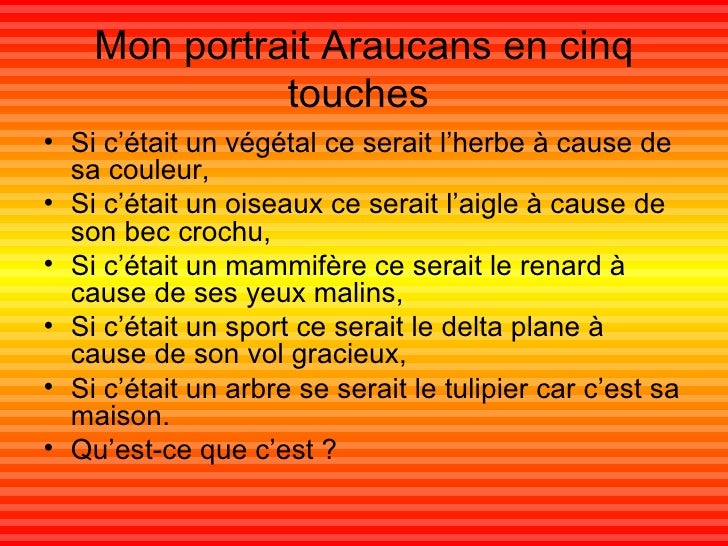 Mon portrait Araucans en cinq touches

• Si c’était un végétal ce serait l’herbe à cause de sa couleur,
• Si c’était un oiseaux ce serait l’aigle à cause de son bec crochu,
• Si c’était un mammifère ce serait le renard à cause de ses yeux malins,
• Si c’était un sport ce serait le delta plane à cause de son vol gracieux,
• Si c’était un arbre se serait le tulipier car c’est sa maison.
• Qu’est-ce que c’est ?